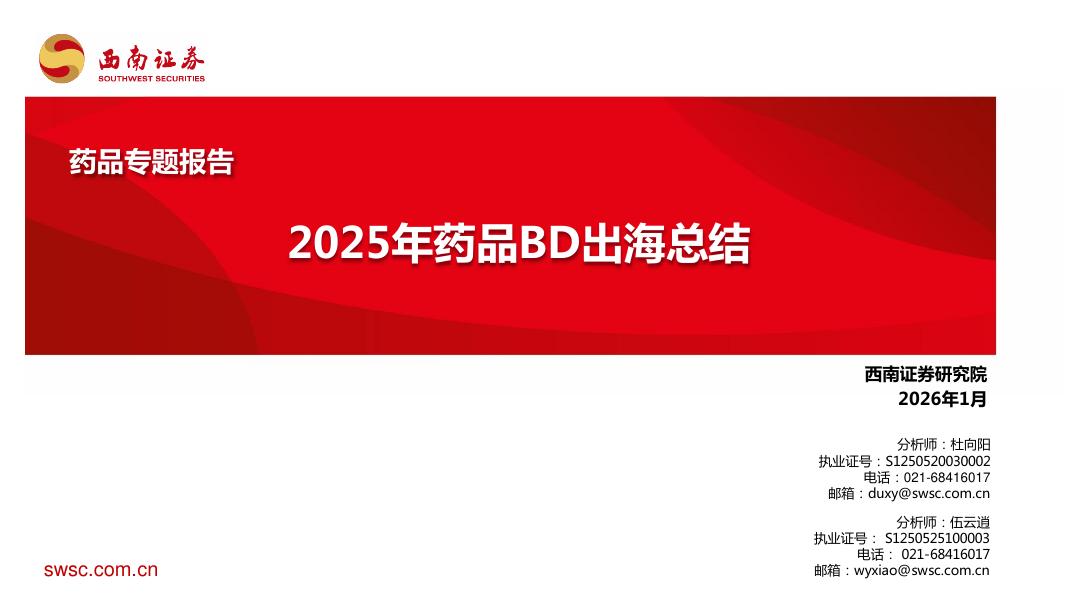 西南证券
SOUTHWEST SECURITIES

药品专题报告

2025年药品BD出海总结

西南证券研究院
2026年1月

分析师：杜向阳
执业证号：S1250520030002
电话：021-68416017
邮箱：duxy@swsc.com.cn

分析师：伍云逍
执业证号： S1250525100003
电话： 021-68416017
邮箱：wyxiao@swsc.com.cn

swsc.com.cn